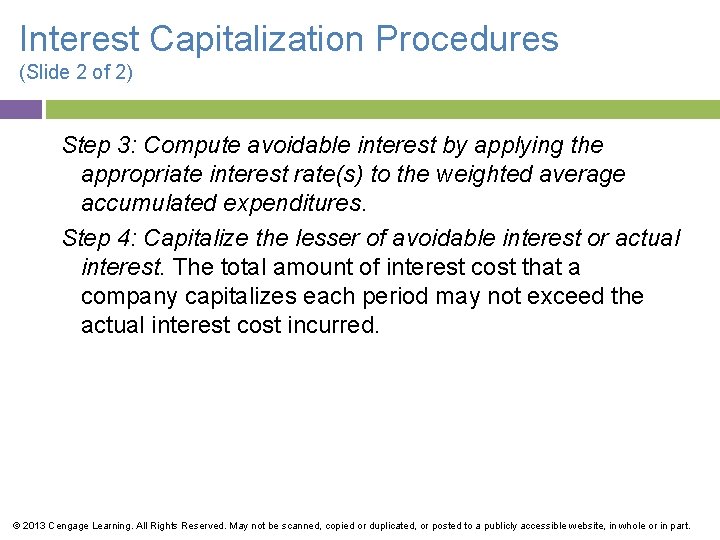 Interest Capitalization Procedures
(Slide 2 of 2)

Step 3: Compute avoidable interest by applying the appropriate interest rate(s) to the weighted average accumulated expenditures.

Step 4: Capitalize the lesser of avoidable interest or actual interest. The total amount of interest cost that a company capitalizes each period may not exceed the actual interest cost incurred.

© 2013 Cengage Learning. All Rights Reserved. May not be scanned, copied or duplicated, or posted to a publicly accessible website, in whole or in part.